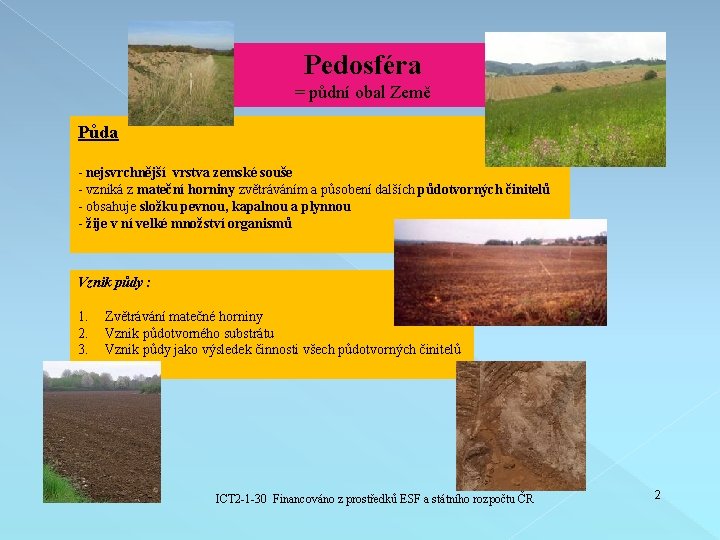 Pedosféra
= půdní obal Země

Půda

- nejsvrchnější vrstva zemské souše
- vzniká z mateční horniny zvětráváním a působení dalších půdotvorných činitelů
- obsahuje složku pevnou, kapalnou a plynnou
- žije v ní velké množství organismů

Vznik půdy :

1. Zvětrávání matečné horniny
2. Vznik půdotvorného substrátu
3. Vznik půdy jako výsledek činnosti všech půdotvorných činitelů

ICT2-1-30 Financováno z prostředků ESF a státního rozpočtu ČR

2